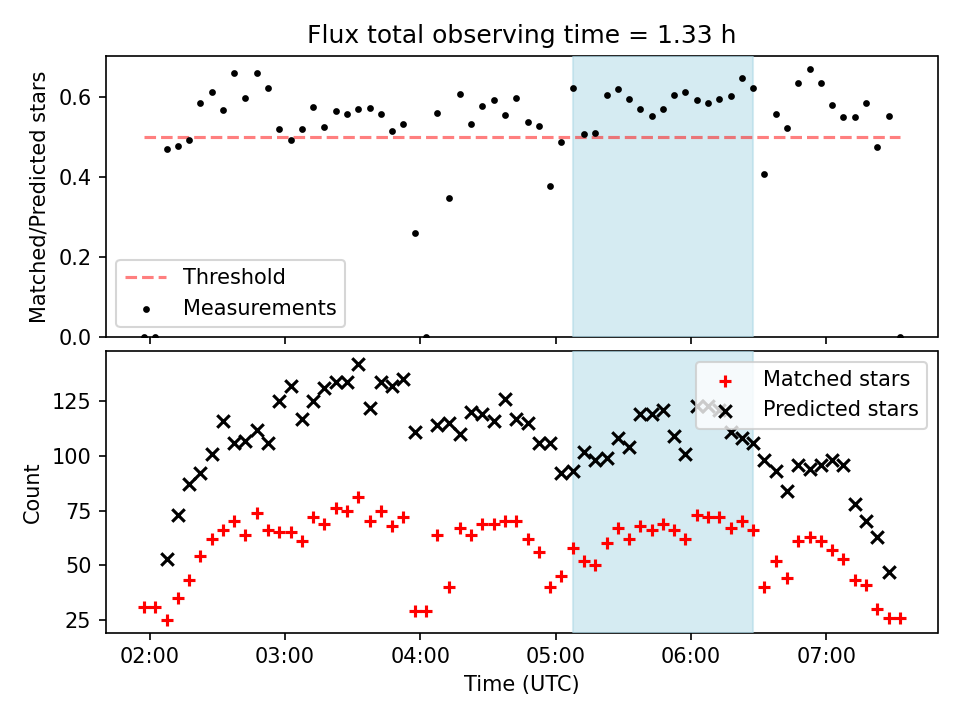 Flux total observing time = 1.33 h

Matched/Predicted stars

0.6
0.4
0.2
0.0

Threshold
Measurements

Count

125
100
75
50
25

Matched stars
Predicted stars

02:00
03:00
04:00
05:00
06:00
07:00

Time (UTC)